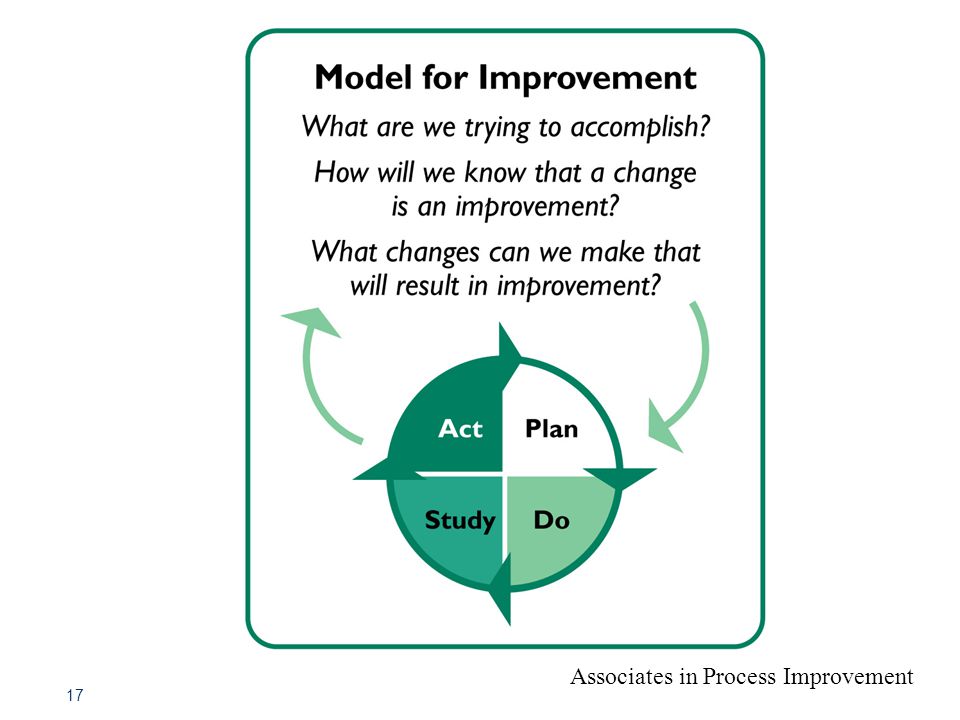 Model for Improvement

What are we trying to accomplish?

How will we know that a change is an improvement?

What changes can we make that will result in improvement?

Act

Plan

Study

Do

Associates in Process Improvement

17